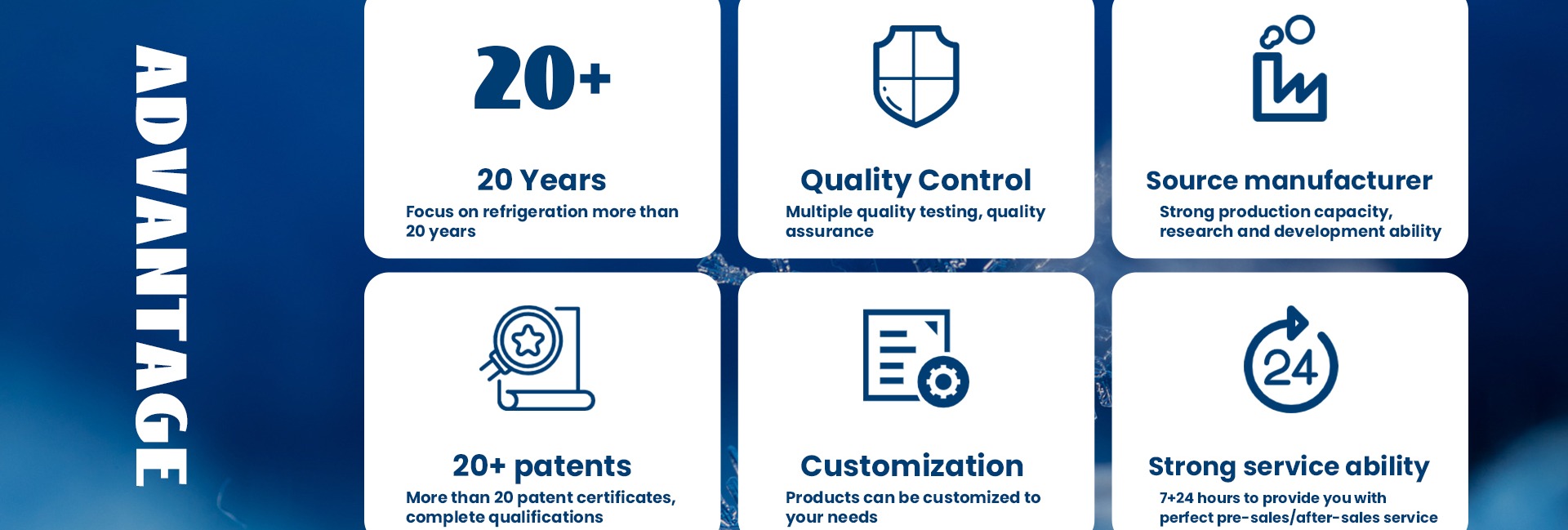 ADVANTAGE

20+

20 Years

Focus on refrigeration more than 20 years

Quality Control

Multiple quality testing, quality assurance

Source manufacturer

Strong production capacity, research and development ability

20+ patents

More than 20 patent certificates, complete qualifications

Customization

Products can be customized to your needs

24

Strong service ability

7+24 hours to provide you with perfect pre-sales/after-sales service